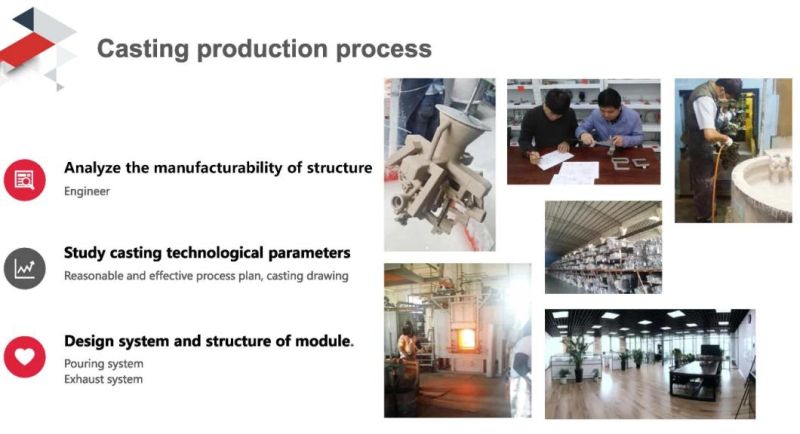 Casting production process

Analyze the manufacturability of structure
Engineer

Study casting technological parameters
Reasonable and effective process plan, casting drawing

Design system and structure of module.
Pouring system
Exhaust system